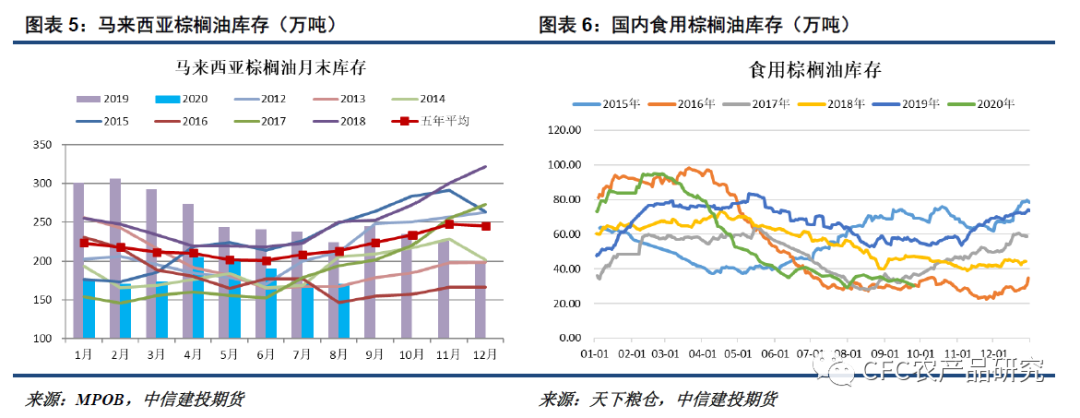 图表 5：马来西亚棕榈油库存（万吨）

马来西亚棕榈油月末库存

2019 2020 2012 2013 2014
2015 2016 2017 2018 五年平均

350
300
250
200
150
100

1月 2月 3月 4月 5月 6月 7月 8月 9月 10月 11月 12月

来源：MPOB，中信建投期货

图表 6：国内食用棕榈油库存（万吨）

食用棕榈油库存

2015年 2016年 2017年 2018年 2019年 2020年

120.00
100.00
80.00
60.00
40.00
20.00
0.00

01-01 02-01 03-01 04-01 05-01 06-01 07-01 08-01 09-01 10-01 11-01 12-01

来源：天下粮仓，中信建投期货

CFC农产品研究